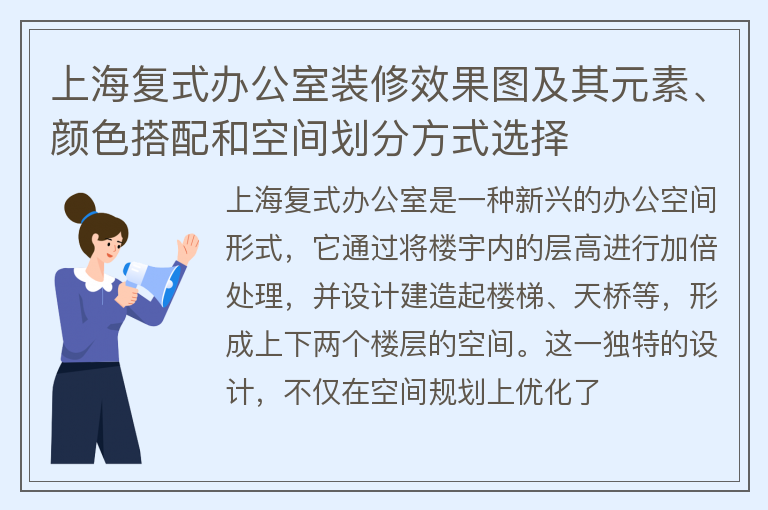 上海复式办公室装修效果图及其元素、颜色搭配和空间划分方式选择

上海复式办公室是一种新兴的办公空间形式，它通过将楼宇内的层高进行加倍处理，并设计建造起楼梯、天桥等，形成上下两个楼层的空间。这一独特的设计，不仅在空间规划上优化了